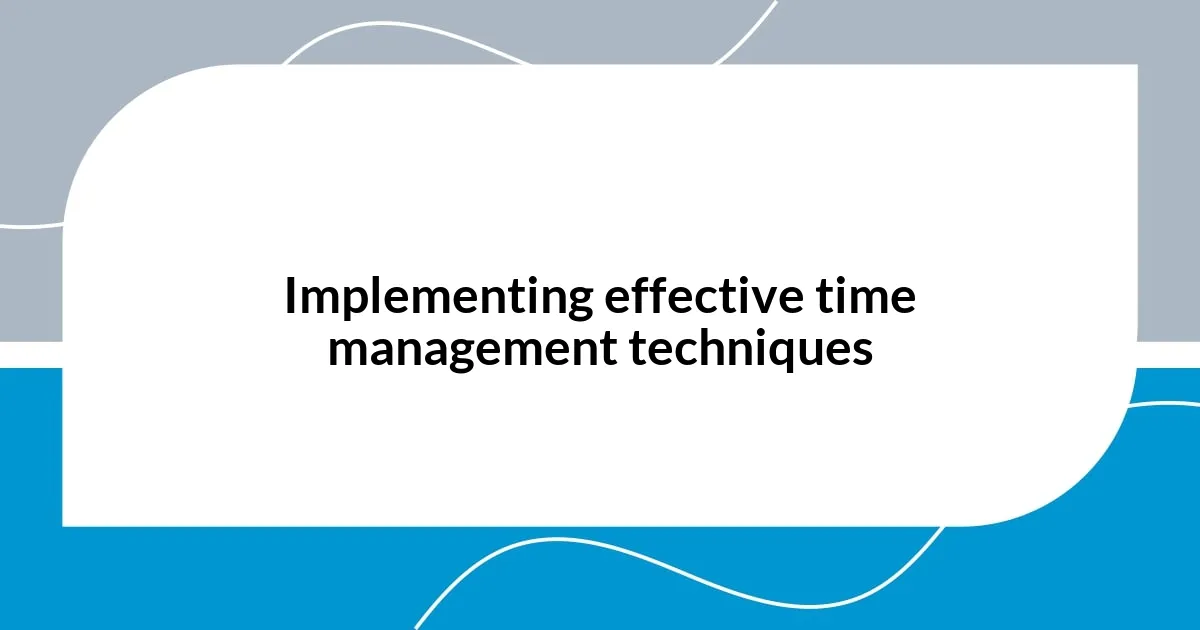 Implementing effective time management techniques